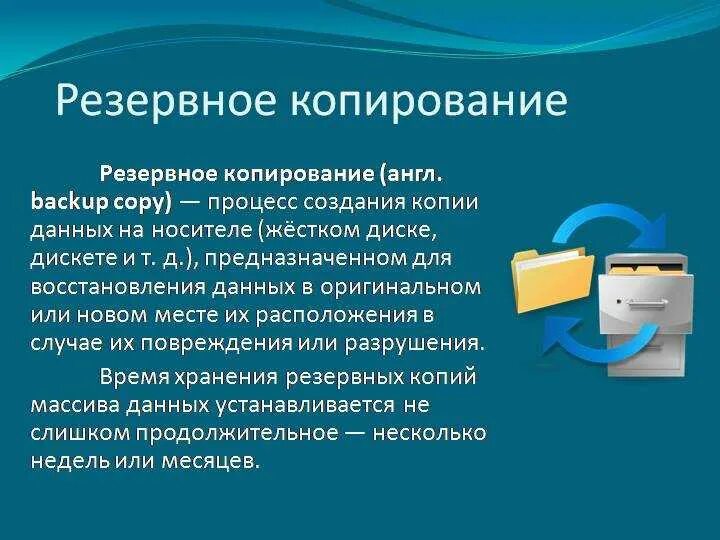 Резервное копирование

Резервное копирование (англ. backup copy) — процесс создания копии данных на носителе (жёстком диске, дискете и т. д.), предназначенном для восстановления данных в оригинальном или новом месте их расположения в случае их повреждения или разрушения.

Время хранения резервных копий массива данных устанавливается не слишком продолжительное — несколько недель или месяцев.